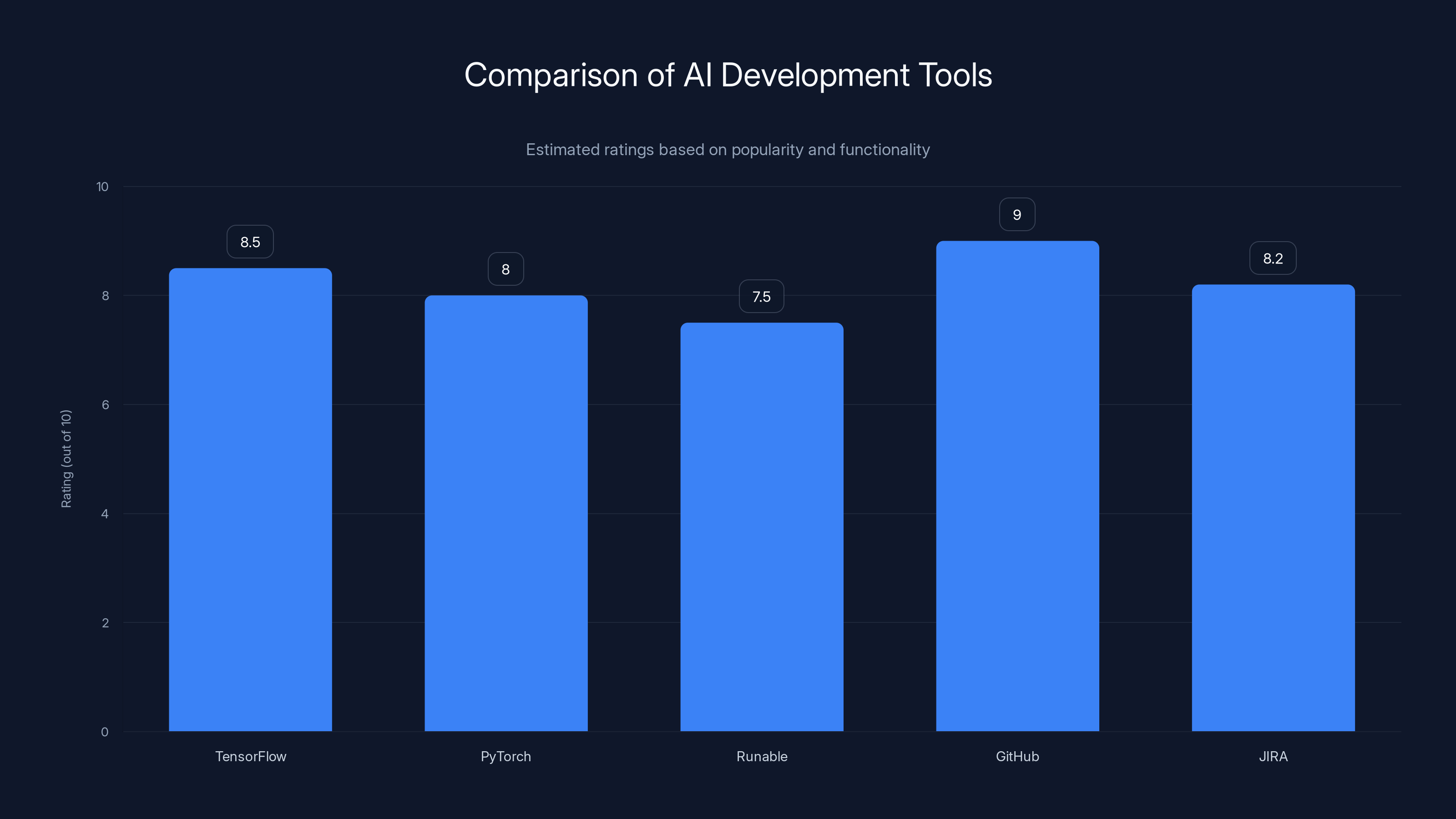 Comparison of AI Development Tools

Estimated ratings based on popularity and functionality

Rating (out of 10)

10
8
6
4
2
0

8.5
8
7.5
9
8.2

TensorFlow
PyTorch
Runable
GitHub
JIRA